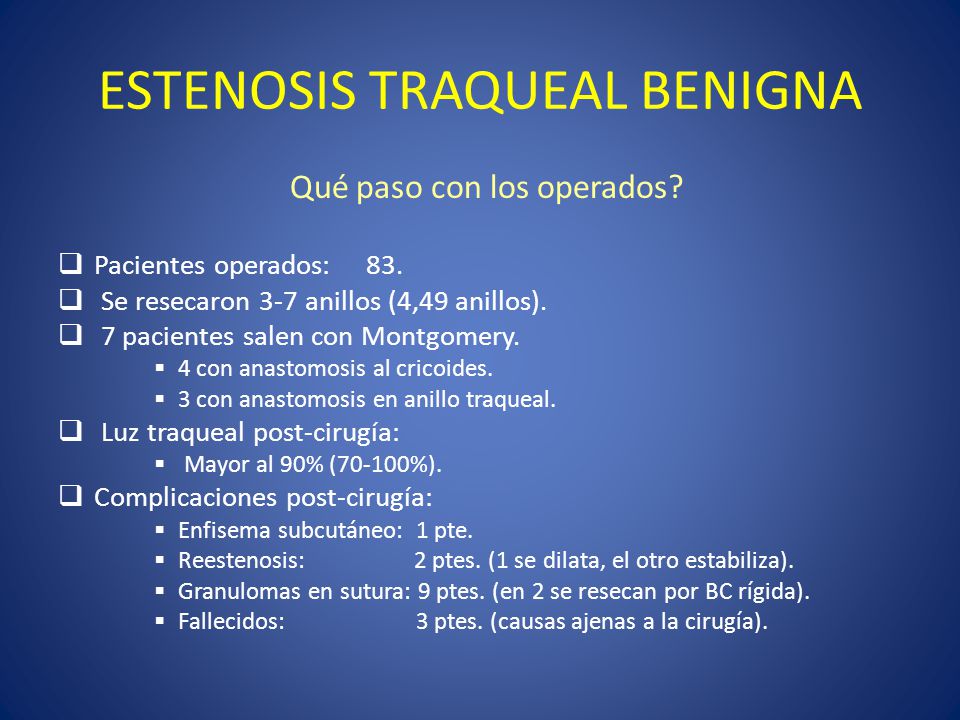 ESTENOSIS TRAQUEAL BENIGNA

Qué paso con los operados?

❑ Pacientes operados: 83.
❑ Se resecaron 3-7 anillos (4,49 anillos).
❑ 7 pacientes salen con Montgomery.
▪ 4 con anastomosis al cricoides.
▪ 3 con anastomosis en anillo traqueal.
❑ Luz traqueal post-cirugía:
▪ Mayor al 90% (70-100%).
❑ Complicaciones post-cirugía:
▪ Enfisema subcutáneo: 1 pte.
▪ Reestenosis: 2 ptes. (1 se dilata, el otro estabiliza).
▪ Granulomas en sutura: 9 ptes. (en 2 se resecan por BC rígida).
▪ Fallecidos: 3 ptes. (causas ajenas a la cirugía).